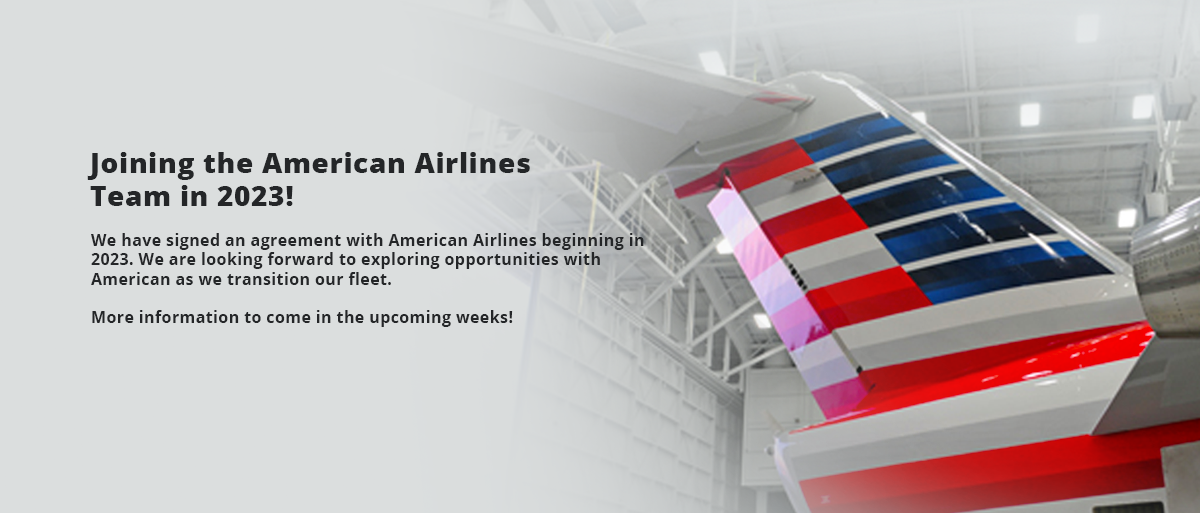 Joining the American Airlines Team in 2023!

We have signed an agreement with American Airlines beginning in 2023. We are looking forward to exploring opportunities with American as we transition our fleet.

More information to come in the upcoming weeks!